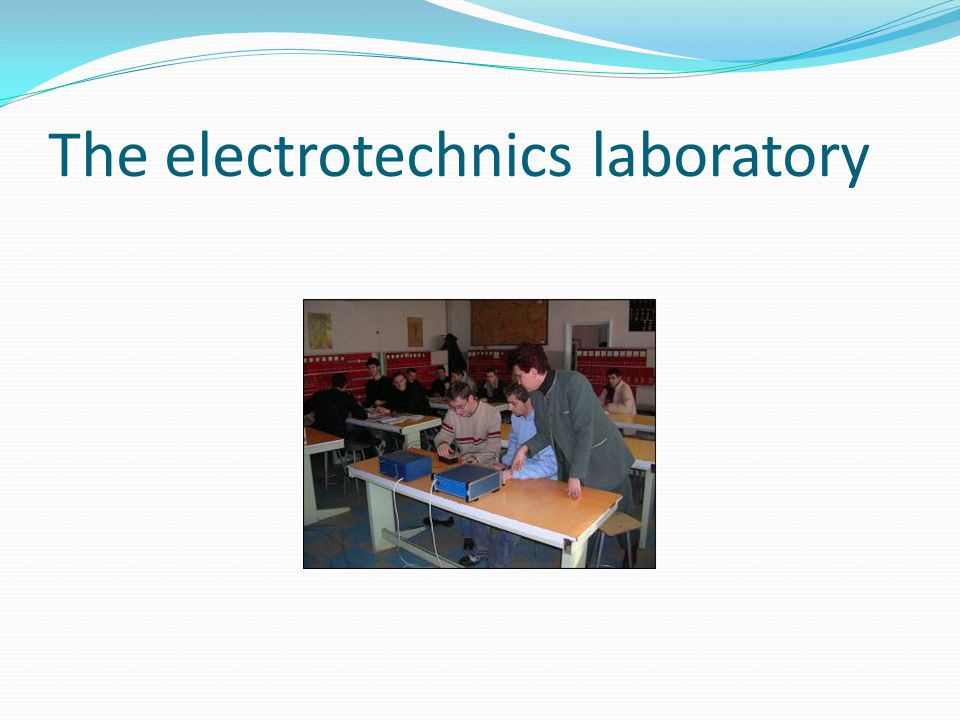 The electrotechnics laboratory